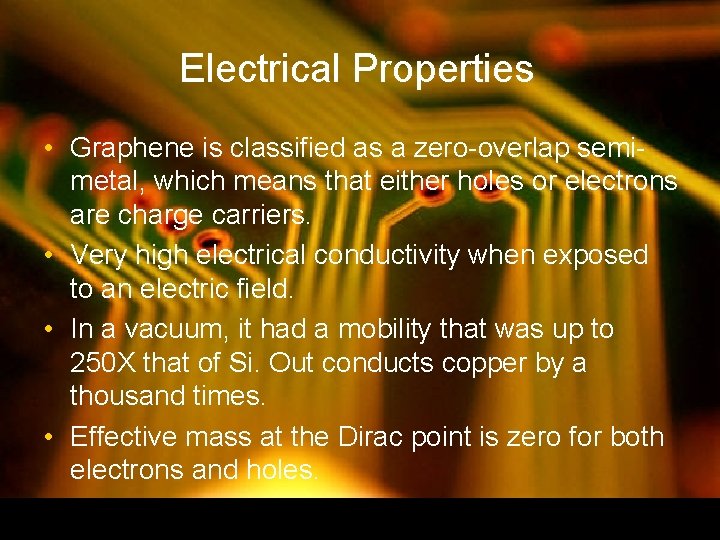 Electrical Properties

• Graphene is classified as a zero-overlap semi-metal, which means that either holes or electrons are charge carriers.
• Very high electrical conductivity when exposed to an electric field.
• In a vacuum, it had a mobility that was up to 250X that of Si. Out conducts copper by a thousand times.
• Effective mass at the Dirac point is zero for both electrons and holes.